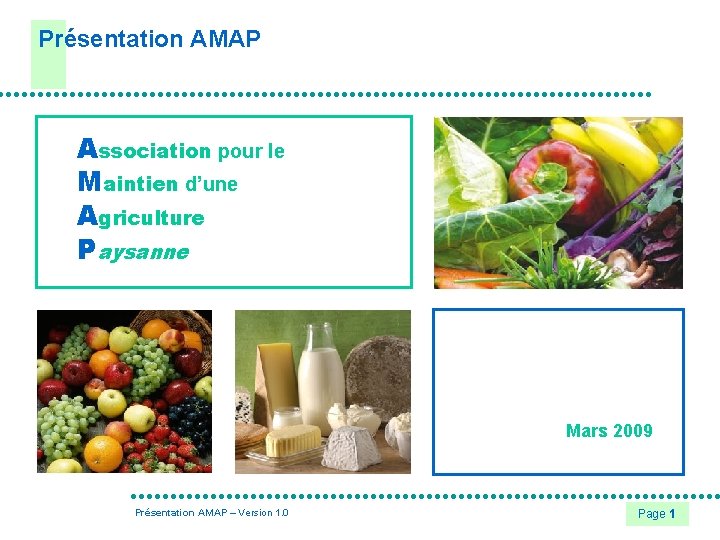 Présentation AMAP

Association pour le
Maintien d'une
Agriculture
Paysanne

Mars 2009

Présentation AMAP – Version 1.0

Page 1